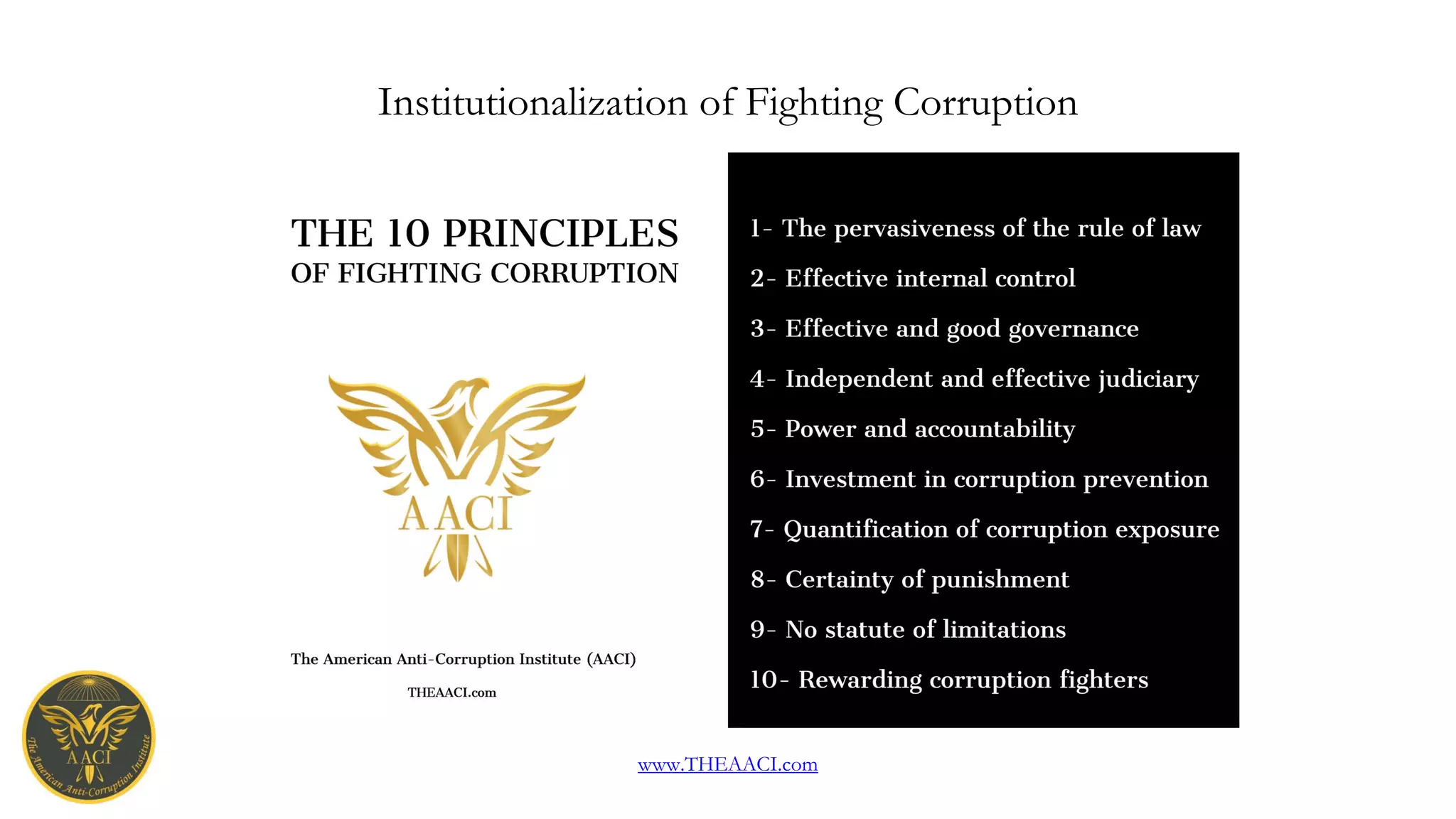 Institutionalization of Fighting Corruption

THE 10 PRINCIPLES
OF FIGHTING CORRUPTION

AACI

The American Anti-Corruption Institute (AACI)

THEAACI.com

1- The pervasiveness of the rule of law

2- Effective internal control

3- Effective and good governance

4- Independent and effective judiciary

5- Power and accountability

6- Investment in corruption prevention

7- Quantification of corruption exposure

8- Certainty of punishment

9- No statute of limitations

10- Rewarding corruption fighters

AACI
The American Anti-Corruption Institute

www.THEAACI.com